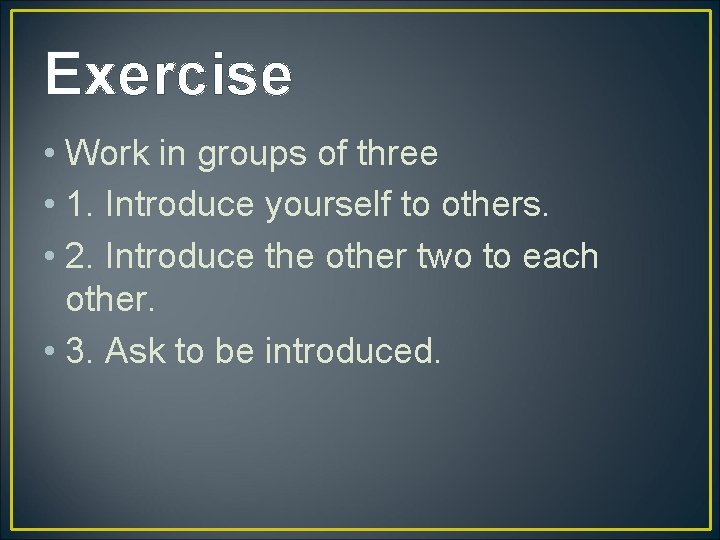 Exercise

• Work in groups of three
• 1. Introduce yourself to others.
• 2. Introduce the other two to each other.
• 3. Ask to be introduced.